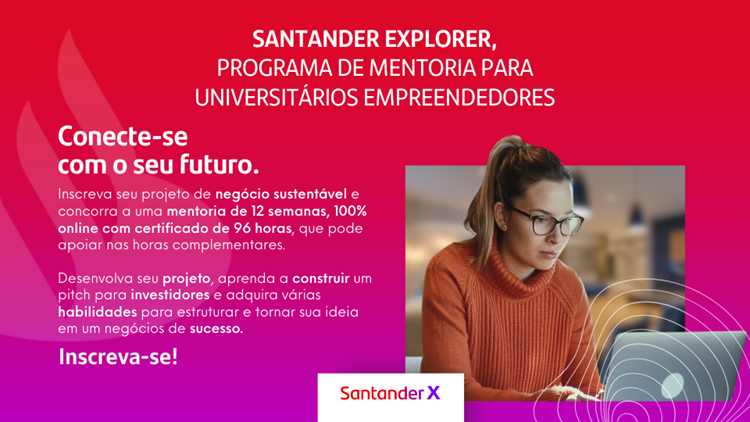 SANTANDER EXPLORER,
PROGRAMA DE MENTORIA PARA UNIVERSITÁRIOS EMPREENDEDORES

Conecte-se com o seu futuro.

Inscreva seu projeto de negócio sustentável e concorra a uma mentoria de 12 semanas, 100% online com certificado de 96 horas, que pode apoiar nas horas complementares.

Desenvolva seu projeto, aprenda a construir um pitch para investidores e adquira várias habilidades para estruturar e tornar sua ideia em um negócios de sucesso.

Inscreva-se!

Santander X